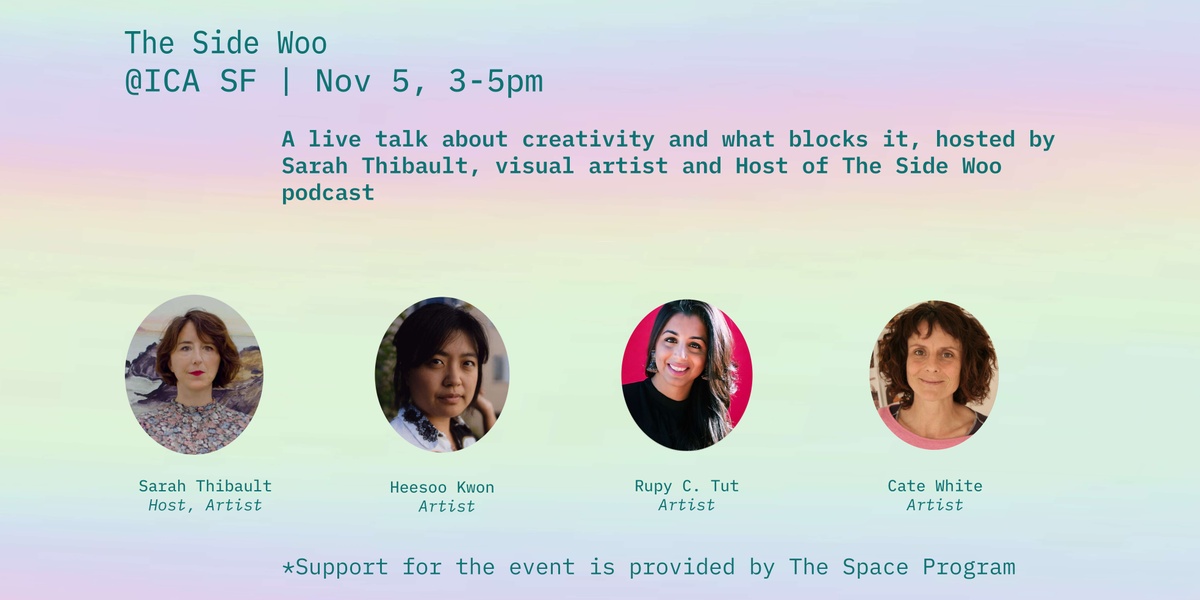 The Side Woo
@ICA SF | Nov 5, 3-5pm

A live talk about creativity and what blocks it, hosted by Sarah Thibault, visual artist and Host of The Side Woo podcast

Sarah Thibault
Host, Artist

Heesoo Kwon
Artist

Rupy C. Tut
Artist

Cate White
Artist

*Support for the event is provided by The Space Program